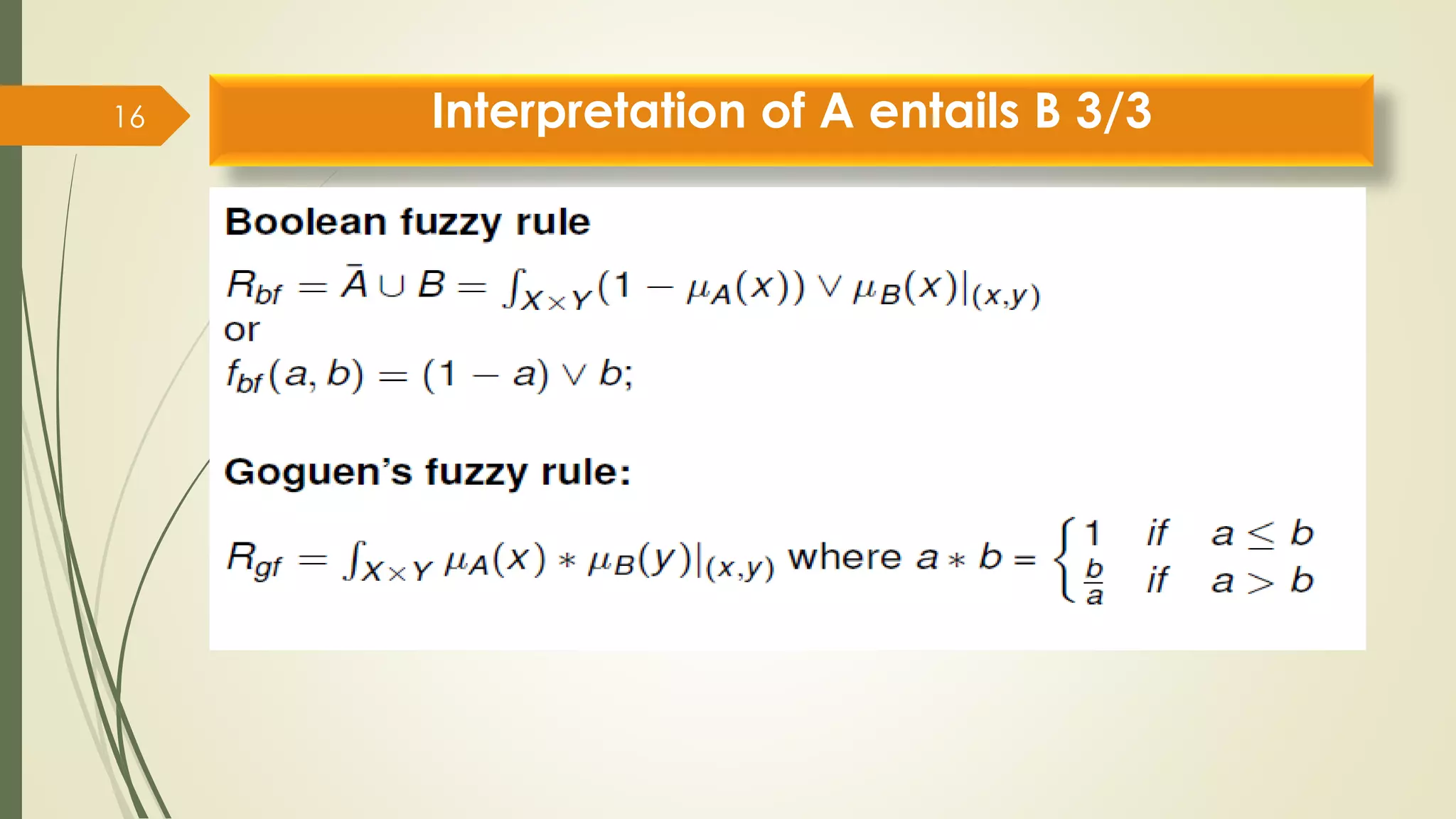 16

Interpretation of A entails B 3/3

Boolean fuzzy rule

$R_{bf} = \bar{A} \cup B = \int_{X \times Y} (1 - \mu_A(x)) \vee \mu_B(x)|_{(x,y)}$
or
$f_{bf}(a, b) = (1 - a) \vee b;$

Goguen's fuzzy rule:

$R_{gf} = \int_{X \times Y} \mu_A(x) * \mu_B(y)|_{(x,y)}$ where $a * b = \begin{cases} 1 & if \quad a \leq b \\ \frac{b}{a} & if \quad a > b \end{cases}$